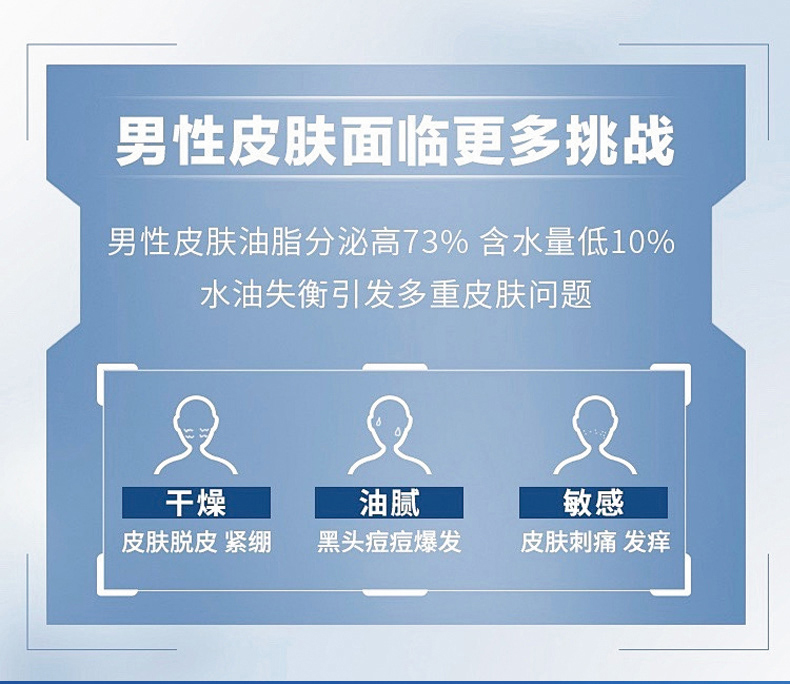 男性皮肤面临更多挑战

男性皮肤油脂分泌高73% 含水量低10%
水油失衡引发多重皮肤问题

干燥
皮肤脱皮 紧绷

油腻
黑头痘痘爆发

敏感
皮肤刺痛 发痒